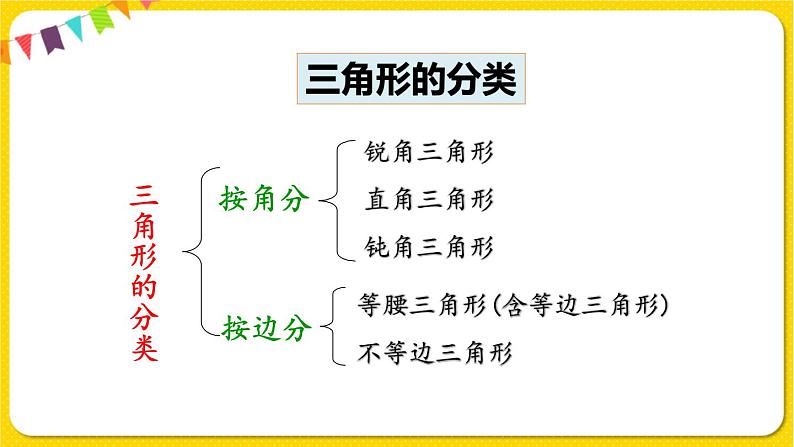 三角形的分类

三角形的分类

按角分

锐角三角形

直角三角形

钝角三角形

按边分

等腰三角形(含等边三角形)

不等边三角形